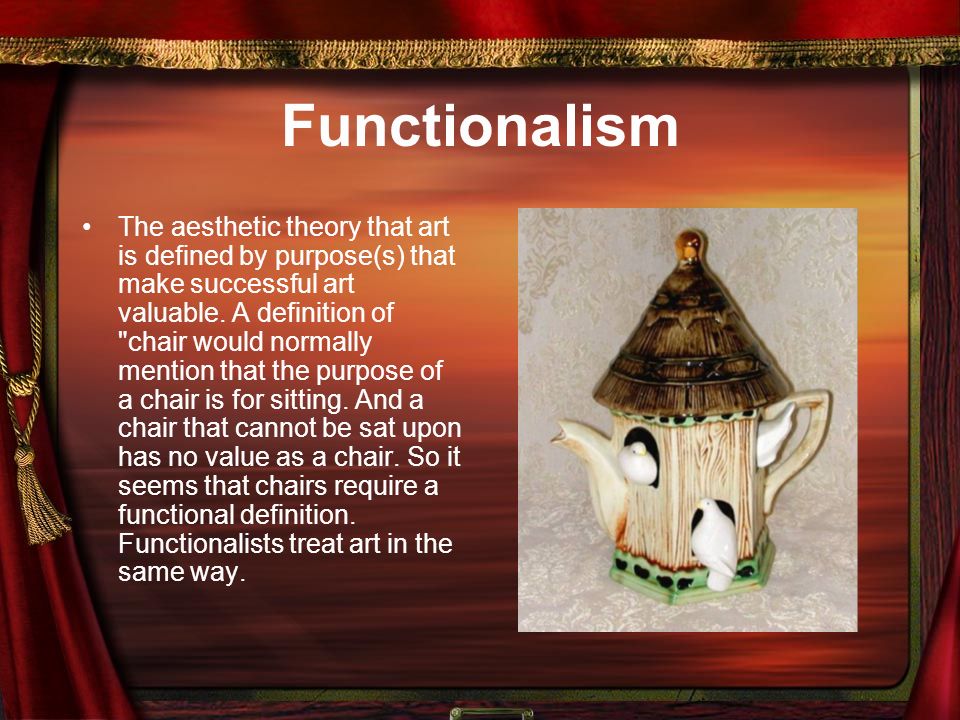 Functionalism

• The aesthetic theory that art is defined by purpose(s) that make successful art valuable. A definition of "chair would normally mention that the purpose of a chair is for sitting. And a chair that cannot be sat upon has no value as a chair. So it seems that chairs require a functional definition. Functionalists treat art in the same way.